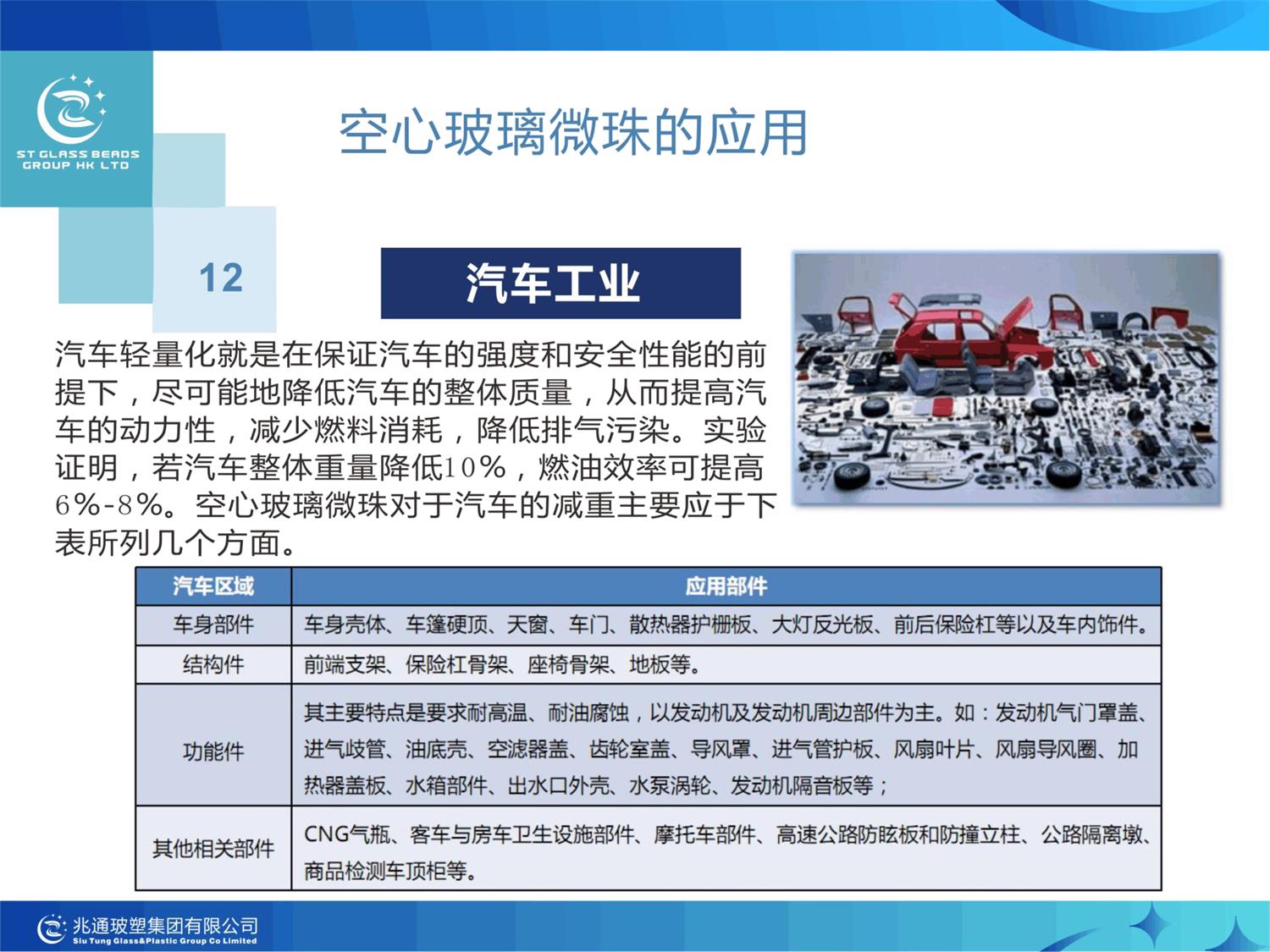 ST GLASS BEADS GROUP HK LTD

空心玻璃微珠的应用

12

汽车工业

汽车轻量化就是在保证汽车的强度和安全性能的前提下，尽可能地降低汽车的整体质量，从而提高汽车的动力性，减少燃料消耗，降低排气污染。实验证明，若汽车整体重量降低10%，燃油效率可提高6%-8%。空心玻璃微珠对于汽车的减重主要应于下表所列几个方面。

| 汽车区域 | 应用部件 |
|---|---|
| 车身部件 | 车身壳体、车篷硬顶、天窗、车门、散热器护栅板、大灯反光板、前后保险杠等以及车内饰件。 |
| 结构件 | 前端支架、保险杠骨架、座椅骨架、地板等。 |
| 功能件 | 其主要特点是要求耐高温、耐油腐蚀，以发动机及发动机周边部件为主。如：发动机气门罩盖、进气歧管、油底壳、空滤器盖、齿轮室盖、导风罩、进气管护板、风扇叶片、风扇导风圈、加热器盖板、水箱部件、出水口外壳、水泵涡轮、发动机隔音板等； |
| 其他相关部件 | CNG气瓶、客车与房车卫生设施部件、摩托车部件、高速公路防眩板和防撞立柱、公路隔离墩、商品检测车顶柜等。 |

兆通玻塑集团有限公司
Siu Tung Glass&Plastic Group Co Limited